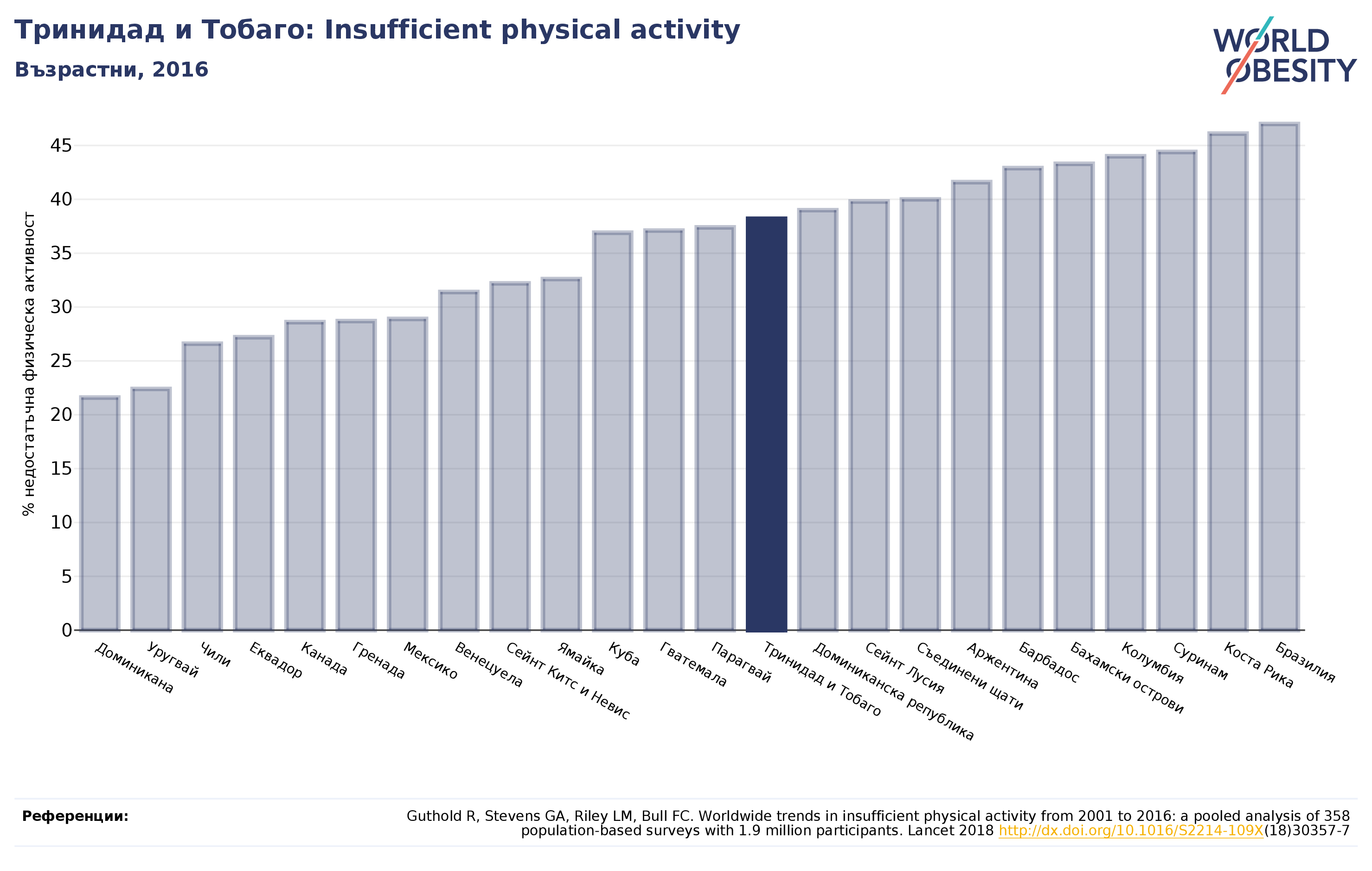 Тринидад и Тобаго: Insufficient physical activity
Възрастни, 2016

WORLD OBESITY

% недостатъчна физическа активност

45
40
35
30
25
20
15
10
5
0

Доминикана
Уругвай
Чили
Еквадор
Канада
Гренада
Мексико
Венецуела
Сейнт Китс и Невис
Ямайка
Куба
Гватемала
Парагвай
Тринидад и Тобаго
Доминиканска република
Сейнт Лусия
Съединени щати
Аржентина
Барбадос
Бахамски острови
Колумбия
Суринам
Коста Рика
Бразилия

Референции:
Guthold R, Stevens GA, Riley LM, Bull FC. Worldwide trends in insufficient physical activity from 2001 to 2016: a pooled analysis of 358 population-based surveys with 1.9 million participants. Lancet 2018 http://dx.doi.org/10.1016/S2214-109X(18)30357-7